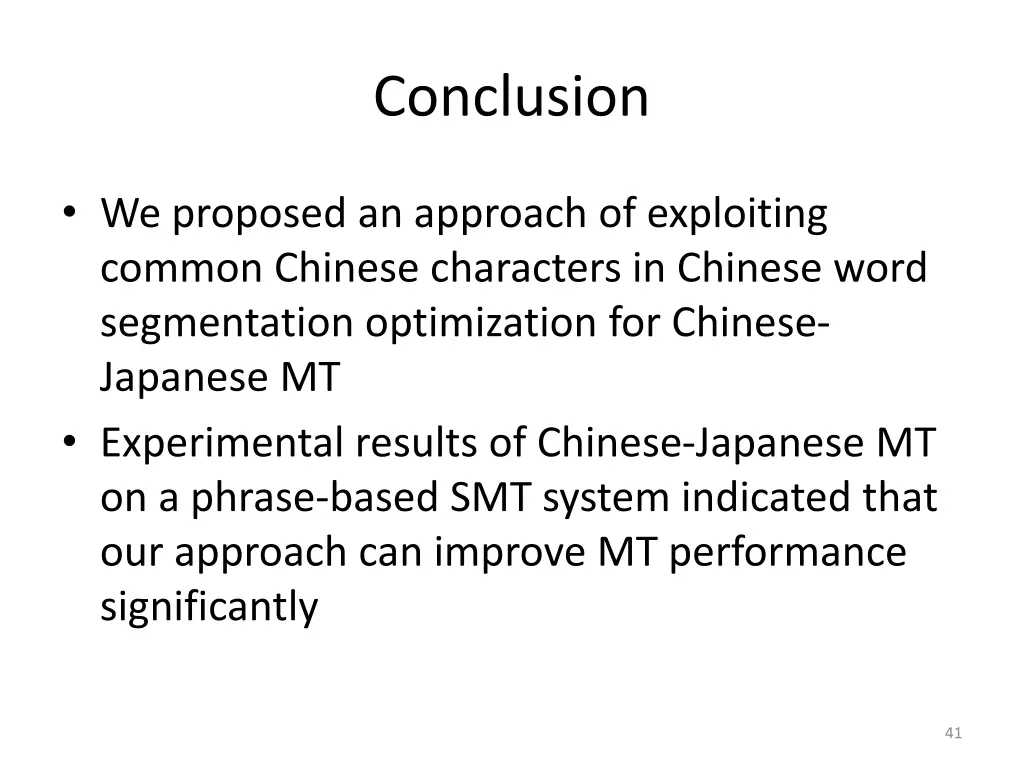 Conclusion

• We proposed an approach of exploiting common Chinese characters in Chinese word segmentation optimization for Chinese-Japanese MT

• Experimental results of Chinese-Japanese MT on a phrase-based SMT system indicated that our approach can improve MT performance significantly

41